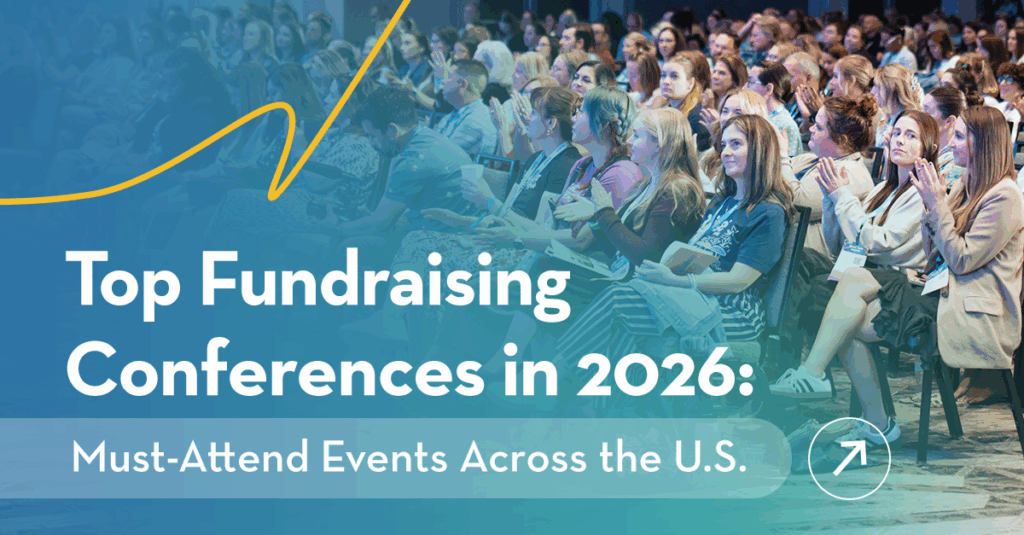 Top Fundraising Conferences in 2026:

Must-Attend Events Across the U.S.